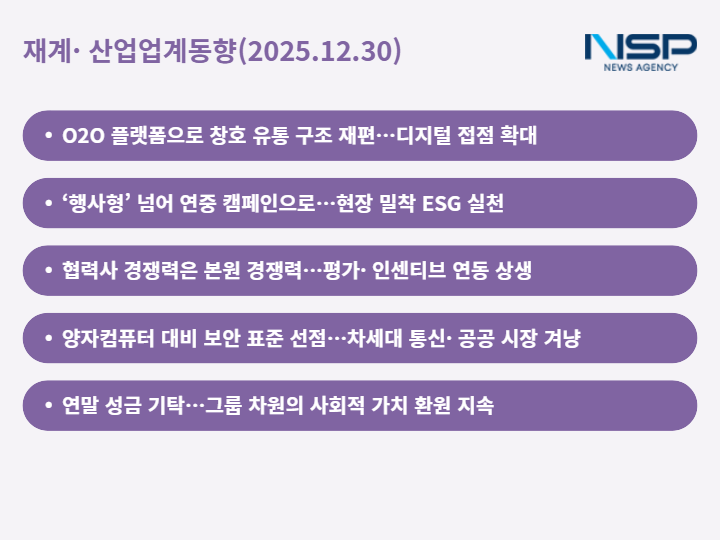 재계· 산업업계동향(2025.12.30)

NSP
NEWS AGENCY

• O2O 플랫폼으로 창호 유통 구조 재편…디지털 접점 확대

• ‘행사형’ 넘어 연중 캠페인으로…현장 밀착 ESG 실천

• 협력사 경쟁력은 본원 경쟁력…평가· 인센티브 연동 상생

• 양자컴퓨터 대비 보안 표준 선점…차세대 통신· 공공 시장 겨냥

• 연말 성금 기탁…그룹 차원의 사회적 가치 환원 지속